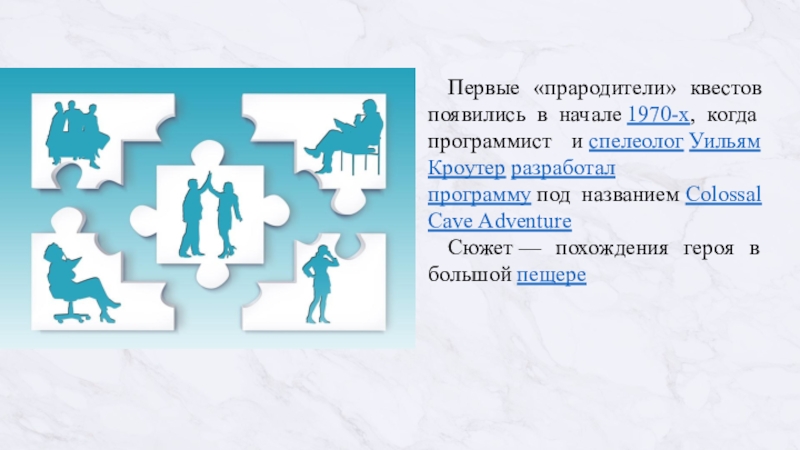 Первые «прародители» квестов появились в начале 1970-х, когда программист и спелеолог Уильям Кроутер разработал программу под названием Colossal Cave Adventure

Сюжет — похождения героя в большой пещере